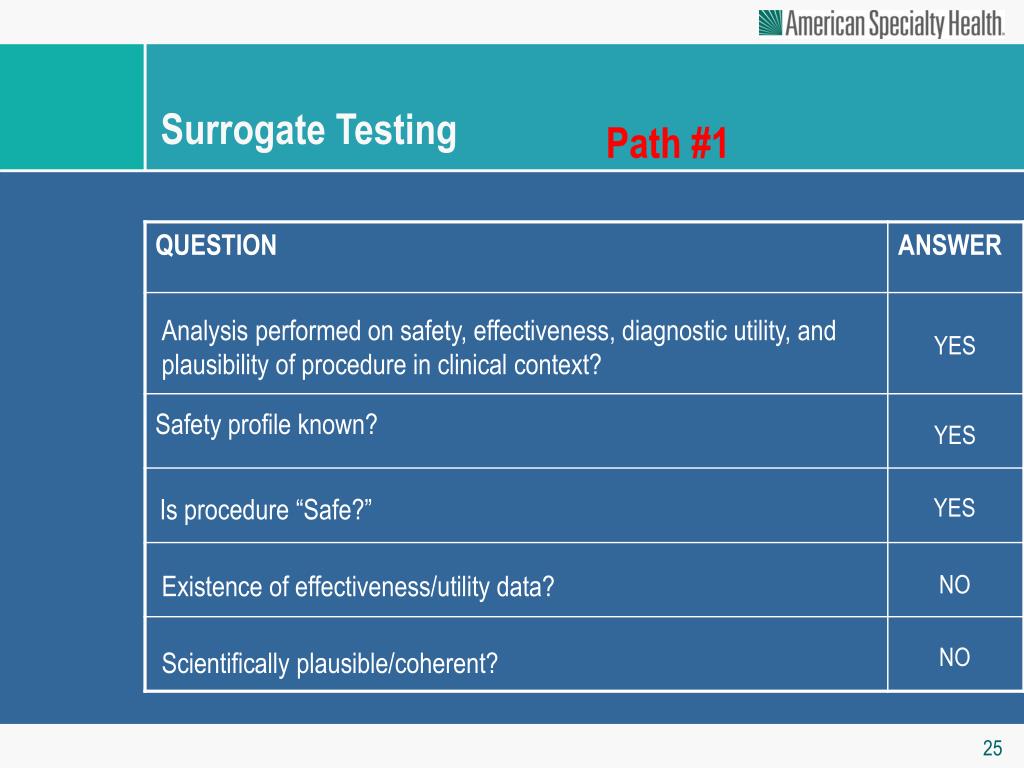 American Specialty Health.

Surrogate Testing

Path #1

| QUESTION | ANSWER |
|---|---|
| Analysis performed on safety, effectiveness, diagnostic utility, and plausibility of procedure in clinical context? | YES |
| Safety profile known? | YES |
| Is procedure “Safe?” | YES |
| Existence of effectiveness/utility data? | NO |
| Scientifically plausible/coherent? | NO |

25